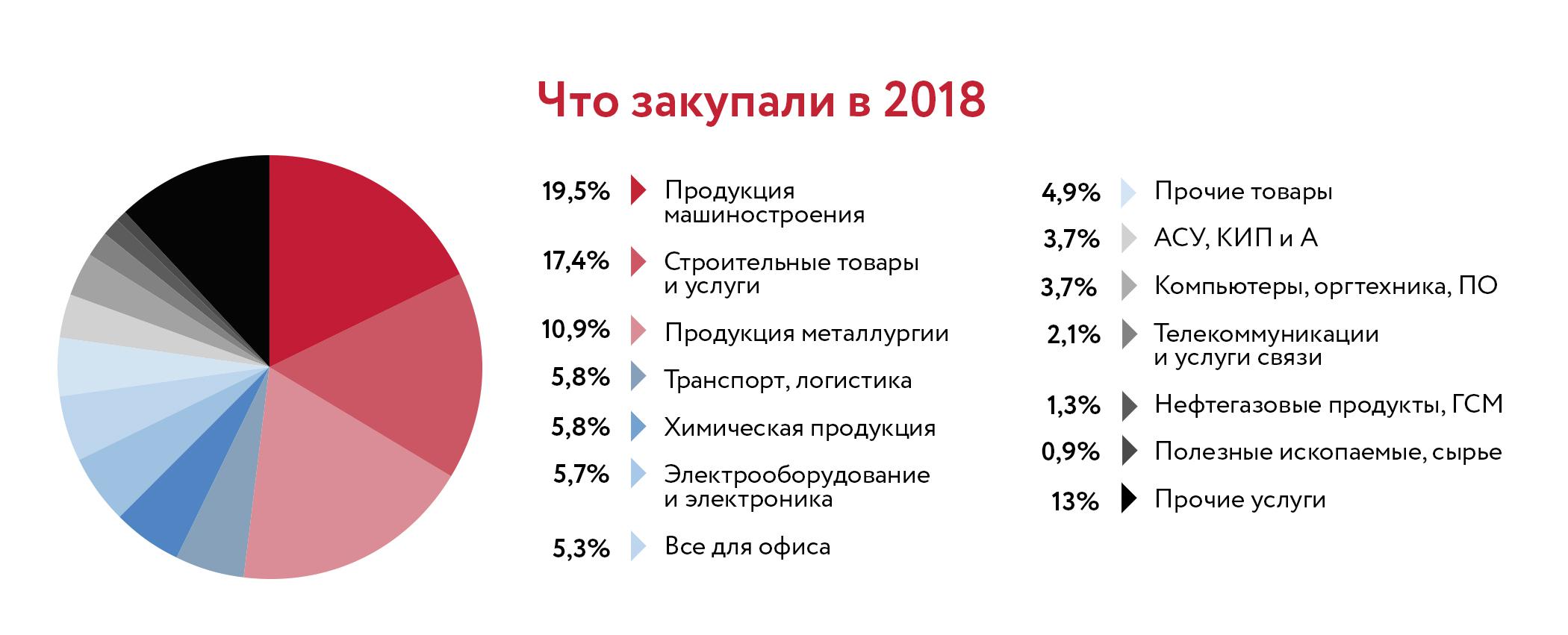 Что закупали в 2018

19,5% Продукция машиностроения

17,4% Строительные товары и услуги

10,9% Продукция металлургии

5,8% Транспорт, логистика

5,8% Химическая продукция

5,7% Электрооборудование и электроника

5,3% Все для офиса

4,9% Прочие товары

3,7% АСУ, КИП и А

3,7% Компьютеры, оргтехника, ПО

2,1% Телекоммуникации и услуги связи

1,3% Нефтегазовые продукты, ГСМ

0,9% Полезные ископаемые, сырье

13% Прочие услуги